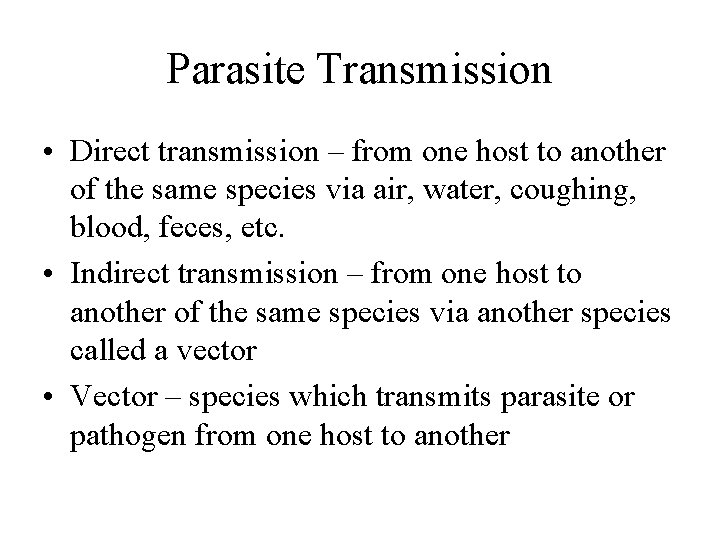 Parasite Transmission

• Direct transmission – from one host to another of the same species via air, water, coughing, blood, feces, etc.

• Indirect transmission – from one host to another of the same species via another species called a vector

• Vector – species which transmits parasite or pathogen from one host to another